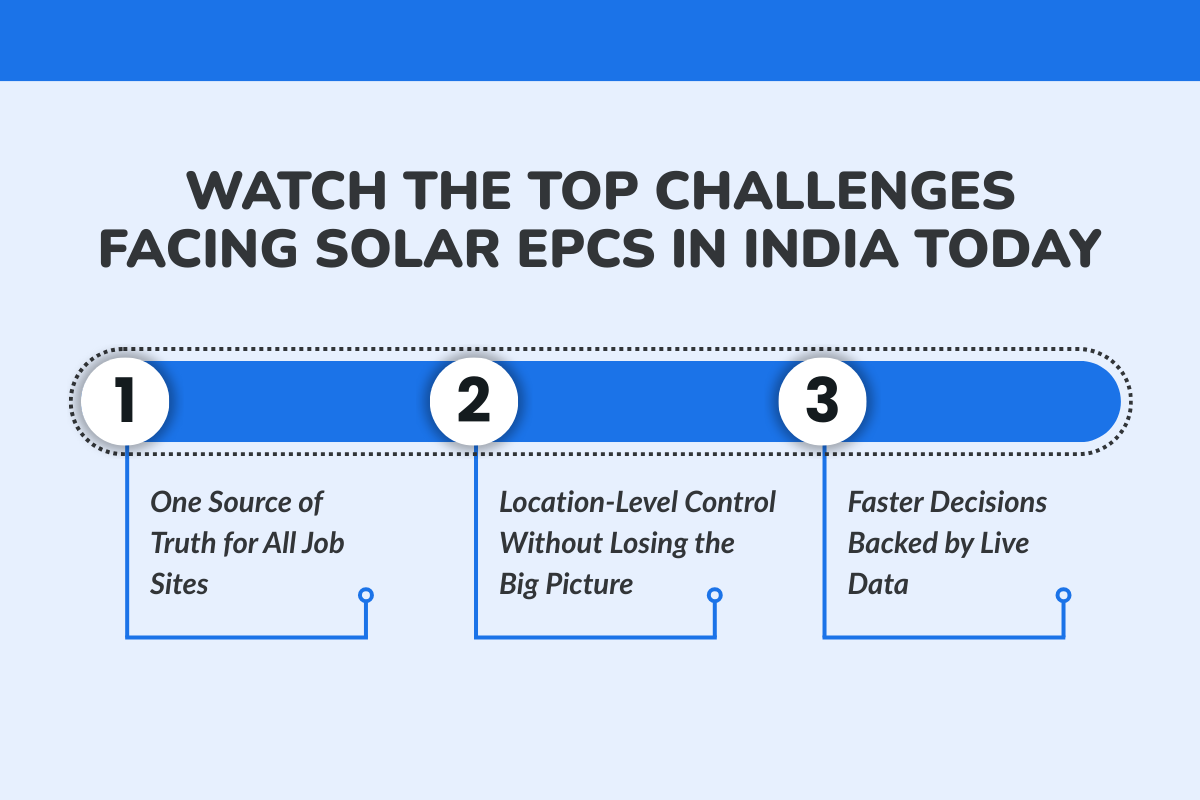 WATCH THE TOP CHALLENGES FACING SOLAR EPCS IN INDIA TODAY

1

One Source of Truth for All Job Sites

2

Location-Level Control Without Losing the Big Picture

3

Faster Decisions Backed by Live Data